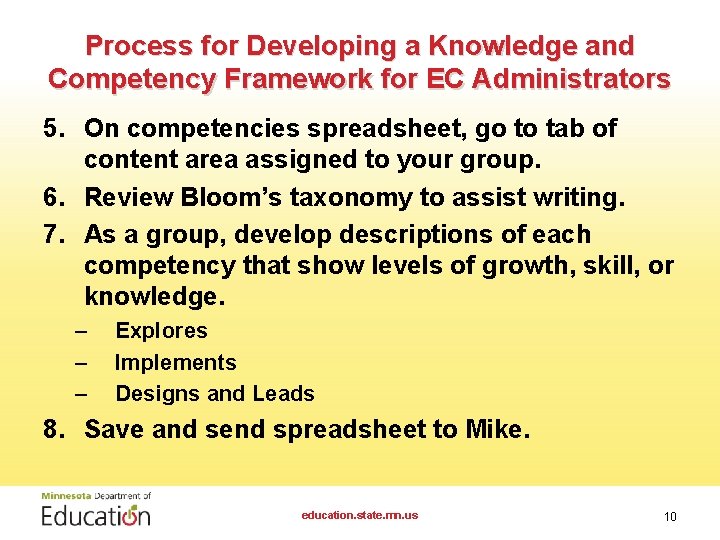 Process for Developing a Knowledge and Competency Framework for EC Administrators

5. On competencies spreadsheet, go to tab of content area assigned to your group.
6. Review Bloom's taxonomy to assist writing.
7. As a group, develop descriptions of each competency that show levels of growth, skill, or knowledge.
– Explores
– Implements
– Designs and Leads
8. Save and send spreadsheet to Mike.

Minnesota Department of Education

education.state.mn.us

10